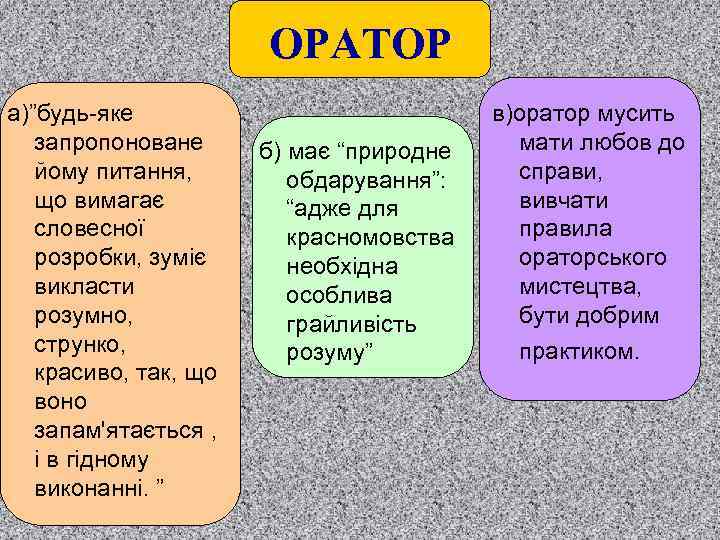 ОРАТОР

а)”будь-яке запропоноване йому питання, що вимагає словесної розробки, зуміє викласти розумно, струнко, красиво, так, що воно запам'ятається , і в гідному виконанні. ”

б) має “природне обдарування”: “адже для красномовства необхідна особлива грайливість розуму”

в)оратор мусить мати любов до справи, вивчати правила ораторського мистецтва, бути добрим практиком.